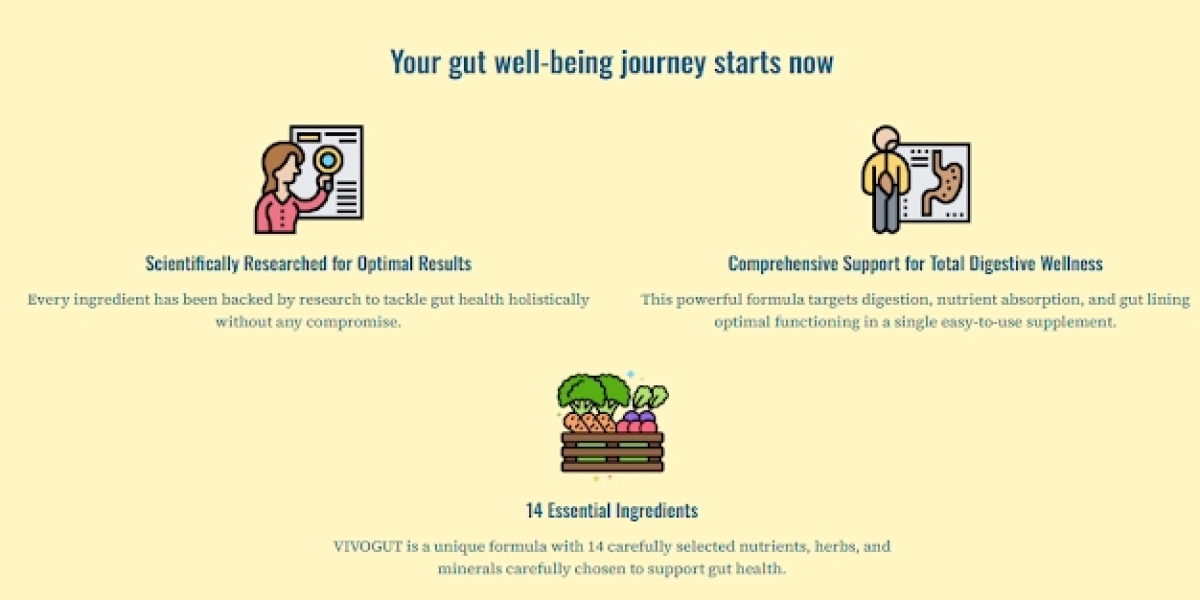 Your gut well-being journey starts now

Scientifically Researched for Optimal Results

Every ingredient has been backed by research to tackle gut health holistically without any compromise.

Comprehensive Support for Total Digestive Wellness

This powerful formula targets digestion, nutrient absorption, and gut lining optimal functioning in a single easy-to-use supplement.

14 Essential Ingredients

VIVOGUT is a unique formula with 14 carefully selected nutrients, herbs, and minerals carefully chosen to support gut health.